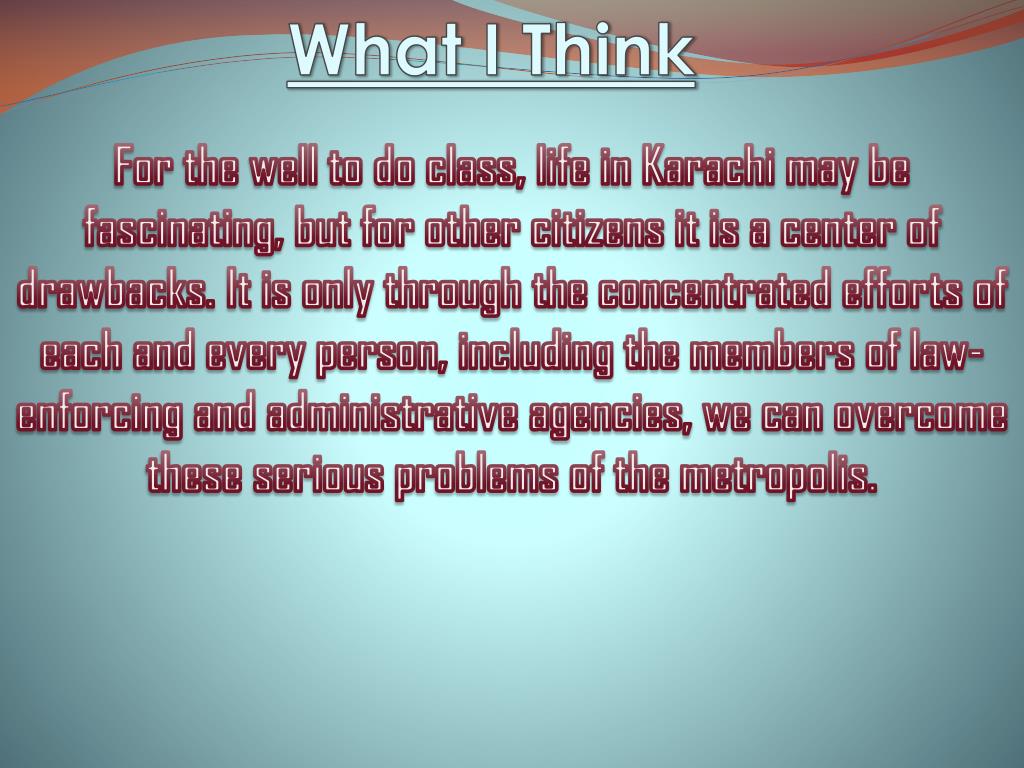 What I Think

For the well to do class, life in Karachi may be fascinating, but for other citizens it is a center of drawbacks. It is only through the concentrated efforts of each and every person, including the members of law-enforcing and administrative agencies, we can overcome these serious problems of the metropolis.